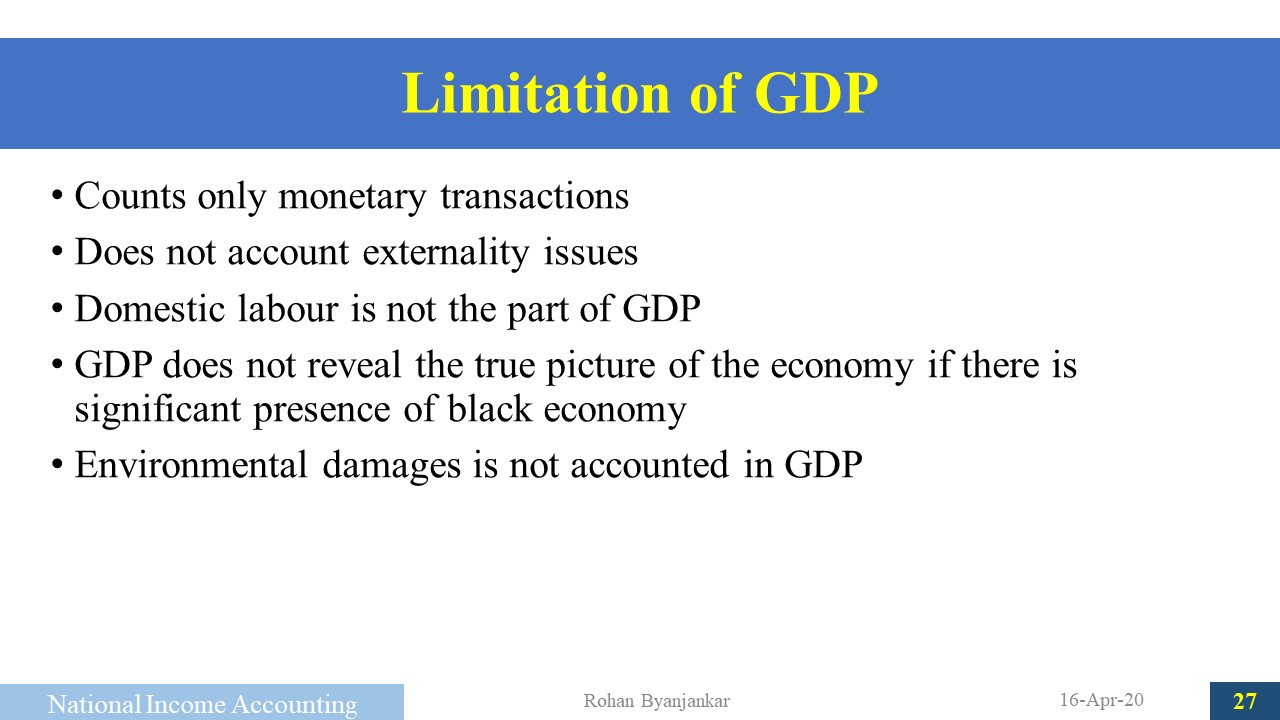 Limitation of GDP

• Counts only monetary transactions
• Does not account externality issues
• Domestic labour is not the part of GDP
• GDP does not reveal the true picture of the economy if there is significant presence of black economy
• Environmental damages is not accounted in GDP

National Income Accounting
Rohan Byanjankar
16-Apr-20
27